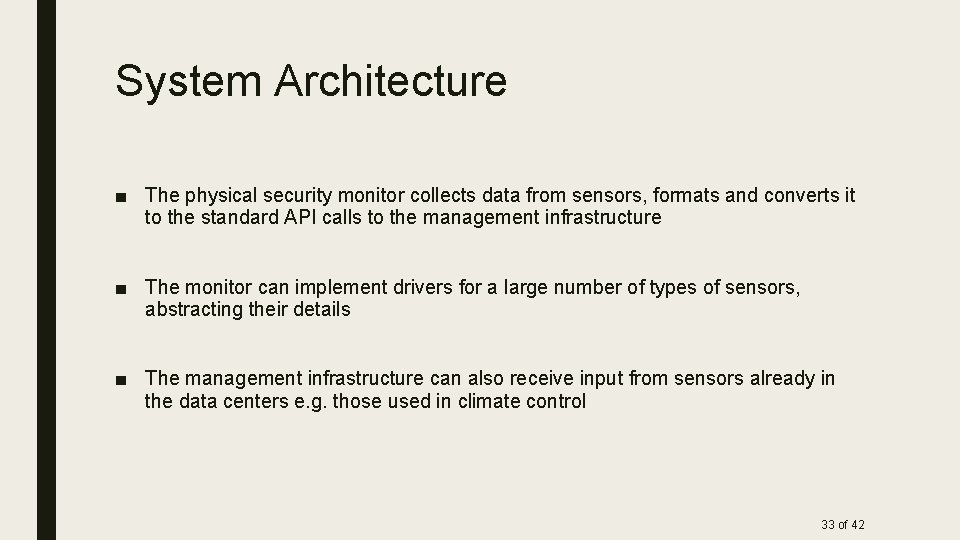 System Architecture

■ The physical security monitor collects data from sensors, formats and converts it to the standard API calls to the management infrastructure

■ The monitor can implement drivers for a large number of types of sensors, abstracting their details

■ The management infrastructure can also receive input from sensors already in the data centers e.g. those used in climate control

33 of 42